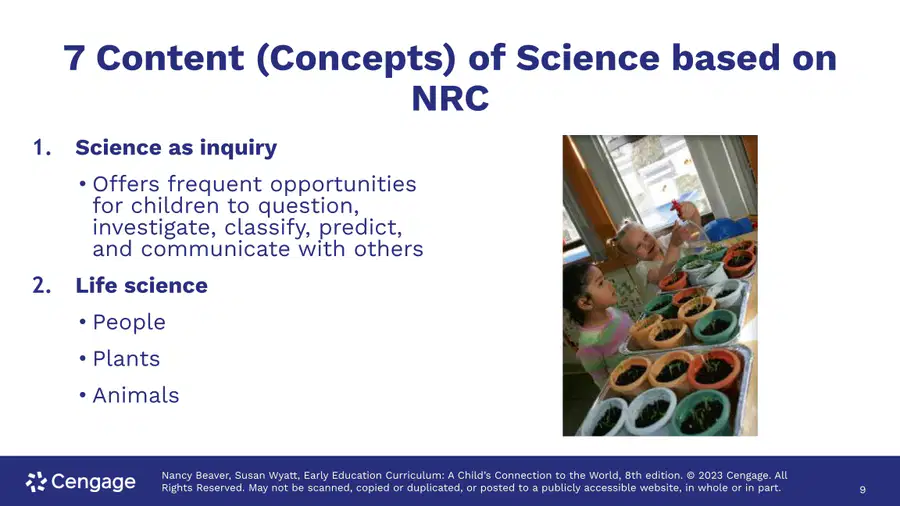 7 Content (Concepts) of Science based on NRC

1. Science as inquiry

• Offers frequent opportunities for children to question, investigate, classify, predict, and communicate with others

2. Life science

• People

• Plants

• Animals

Cengage

Nancy Beaver, Susan Wyatt, Early Education Curriculum: A Child's Connection to the World, 8th edition. © 2023 Cengage. All Rights Reserved. May not be scanned, copied or duplicated, or posted to a publicly accessible website, in whole or in part.

9